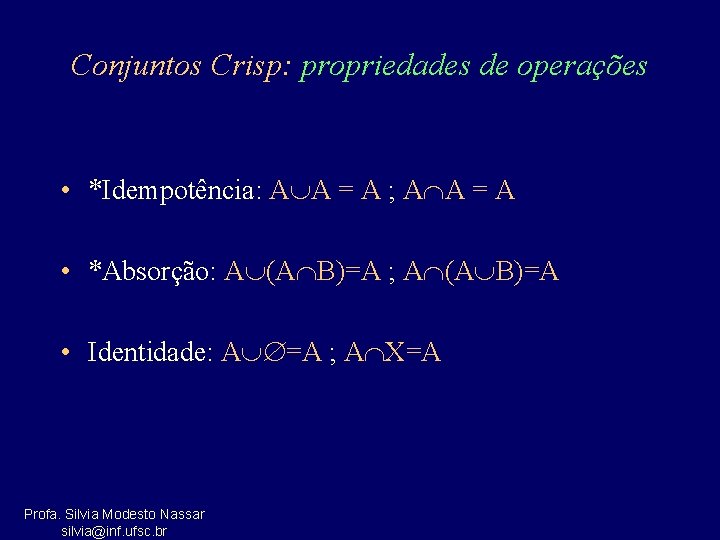 Conjuntos Crisp: propriedades de operações

• *Idempotência: $A \cup A = A$ ; $A \cap A = A$

• *Absorção: $A \cup (A \cap B) = A$ ; $A \cap (A \cup B) = A$

• Identidade: $A \cup \emptyset = A$ ; $A \cap X = A$

Profa. Silvia Modesto Nassar
silvia@inf.ufsc.br